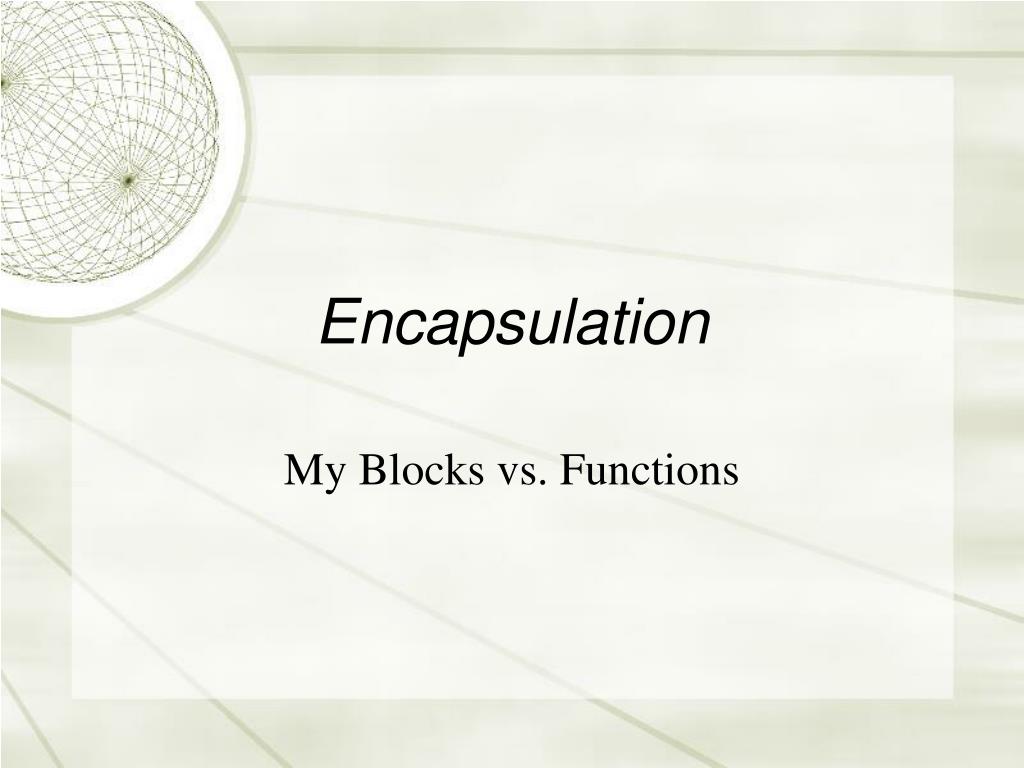 Encapsulation

My Blocks vs. Functions